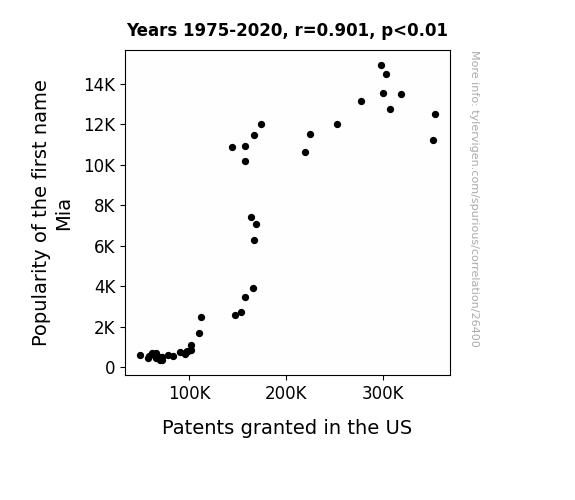 Years 1975-2020, r=0.901, p<0.01

Popularity of the first name Mia

14K
12K
10K
8K
6K
4K
2K
0

100K
200K
300K

Patents granted in the US

More info: tylervigen.com/spurious/correlation/26400